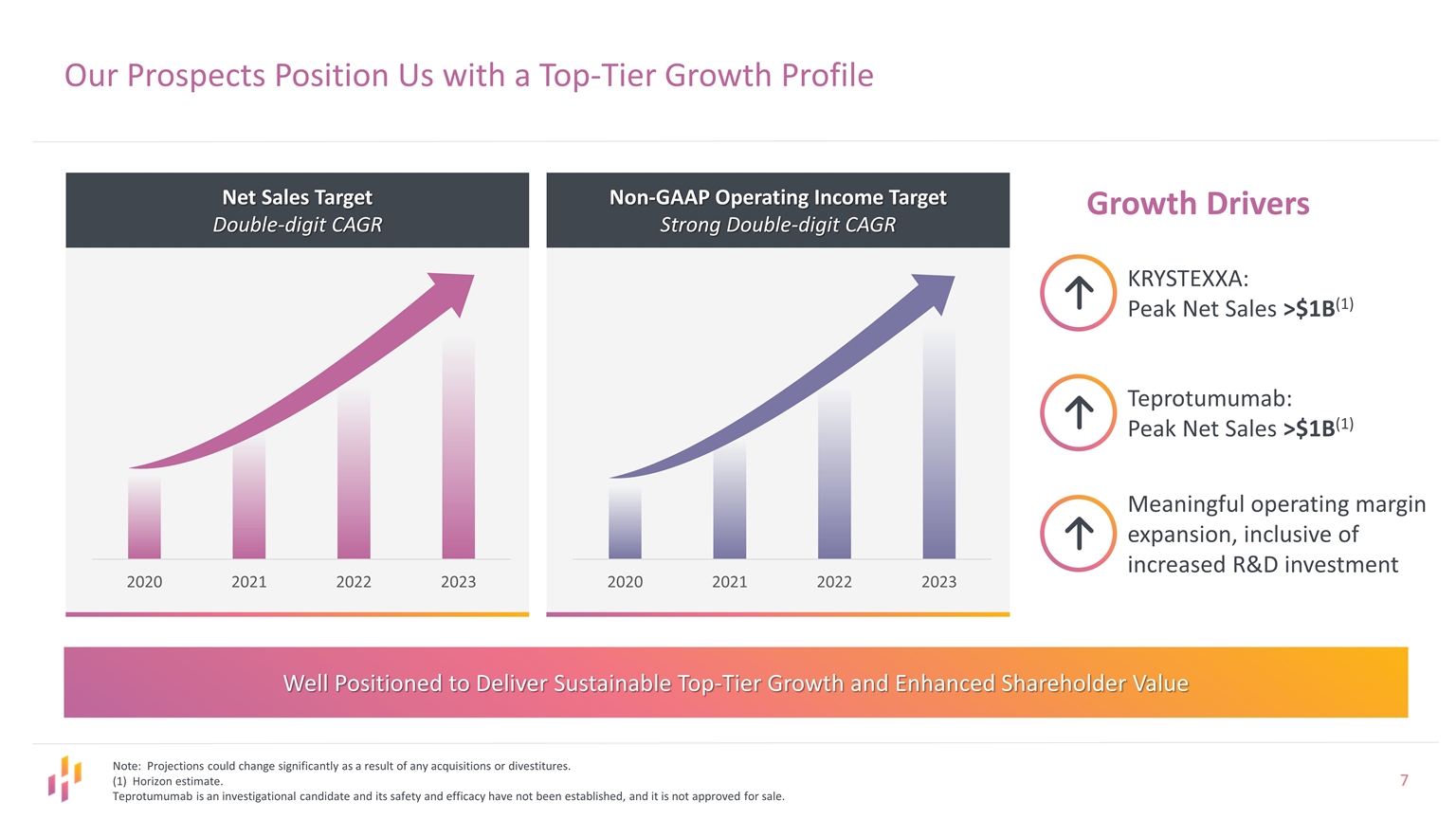 Our Prospects Position Us with a Top-Tier Growth Profile

Net Sales Target
Double-digit CAGR

2020 2021 2022 2023

Non-GAAP Operating Income Target
Strong Double-digit CAGR

2020 2021 2022 2023

Growth Drivers

KRYSTEXXA:
Peak Net Sales >$1B$^{(1)}$

Teprotumumab:
Peak Net Sales >$1B$^{(1)}$

Meaningful operating margin expansion, inclusive of increased R&D investment

Well Positioned to Deliver Sustainable Top-Tier Growth and Enhanced Shareholder Value

Note: Projections could change significantly as a result of any acquisitions or divestitures.
(1) Horizon estimate.
Teprotumumab is an investigational candidate and its safety and efficacy have not been established, and it is not approved for sale.

7